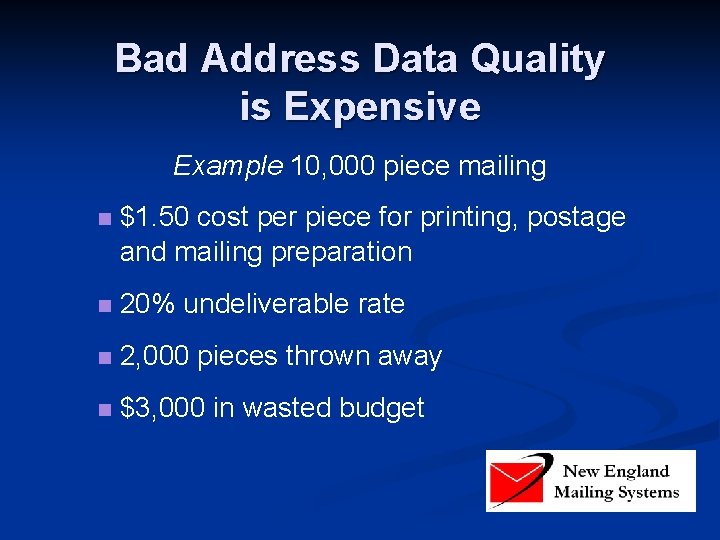 Bad Address Data Quality is Expensive

Example 10,000 piece mailing

- \$1.50 cost per piece for printing, postage and mailing preparation
- 20% undeliverable rate
- 2,000 pieces thrown away
- \$3,000 in wasted budget

New England Mailing Systems